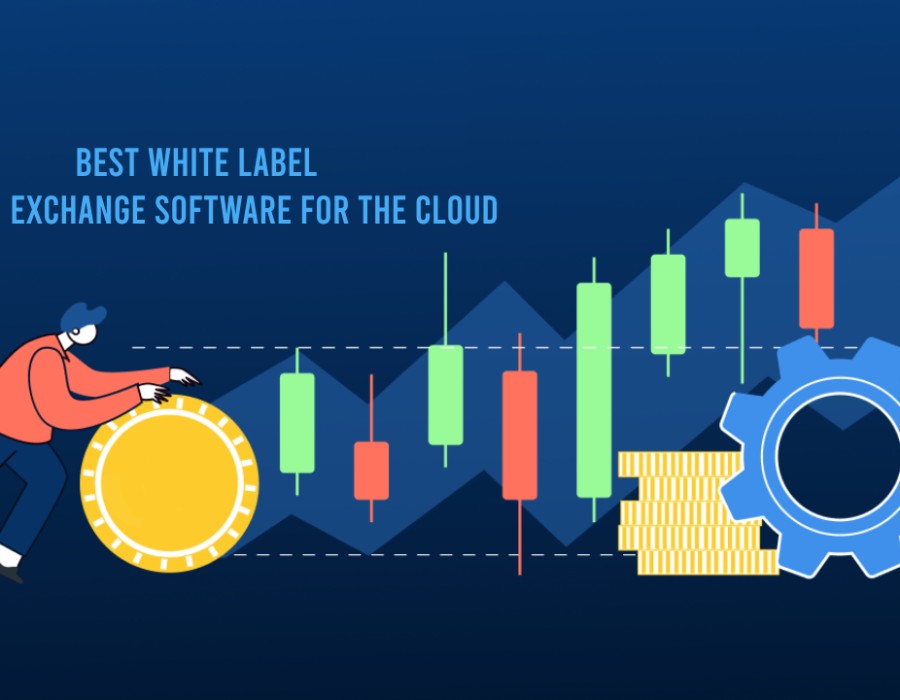 BEST WHITE LABEL
EXCHANGE SOFTWARE FOR THE CLOUD